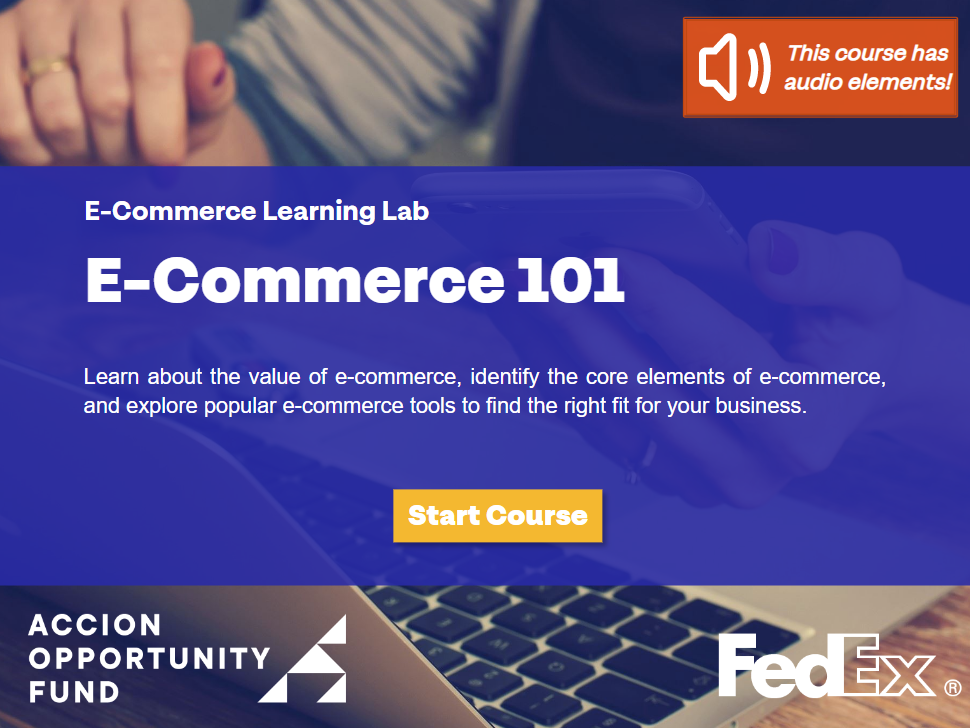 This course has audio elements!

E-Commerce Learning Lab

E-Commerce 101

Learn about the value of e-commerce, identify the core elements of e-commerce, and explore popular e-commerce tools to find the right fit for your business.

Start Course

ACCION OPPORTUNITY FUND

FedEx ®